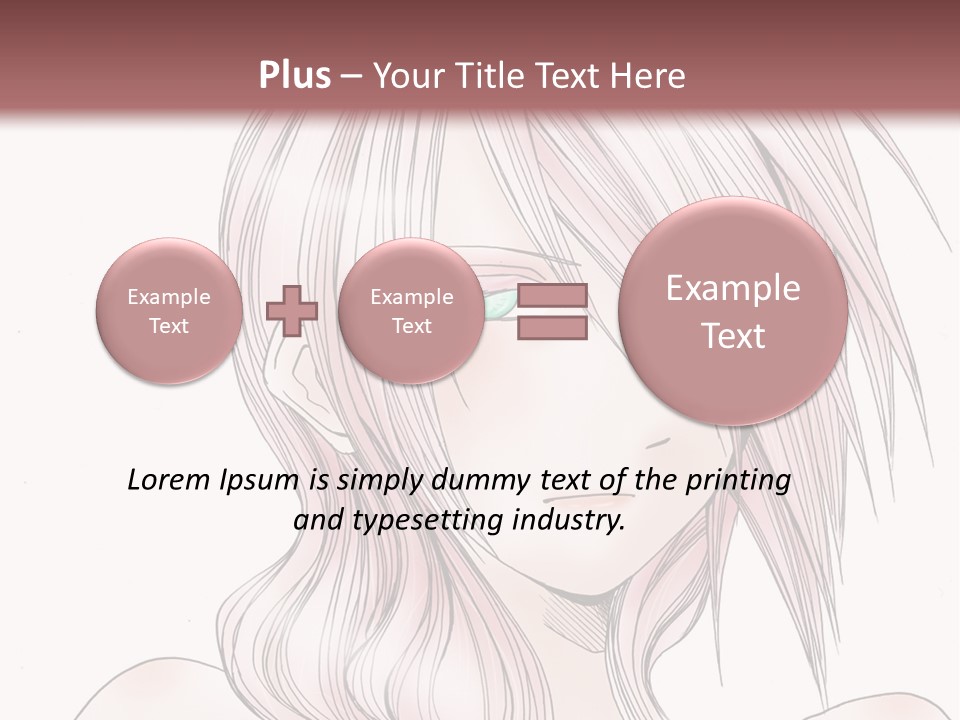 Plus – Your Title Text Here

Example Text

Example Text

Example Text

Lorem Ipsum is simply dummy text of the printing and typesetting industry.